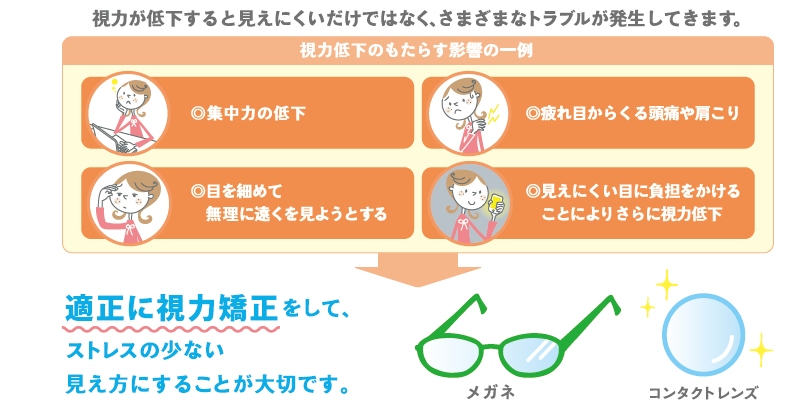 視力が低下すると見えにくいだけではなく、さまざまなトラブルが発生してきます。

視力低下のもたらす影響の一例

◎集中力の低下

◎疲れ目からくる頭痛や肩こり

◎目を細めて無理に遠くを見ようとする

◎見えにくい目に負担をかけることによりさらに視力低下

適正に視力矯正をして、ストレスの少ない見え方にすることが大切です。

メガネ

コンタクトレンズ